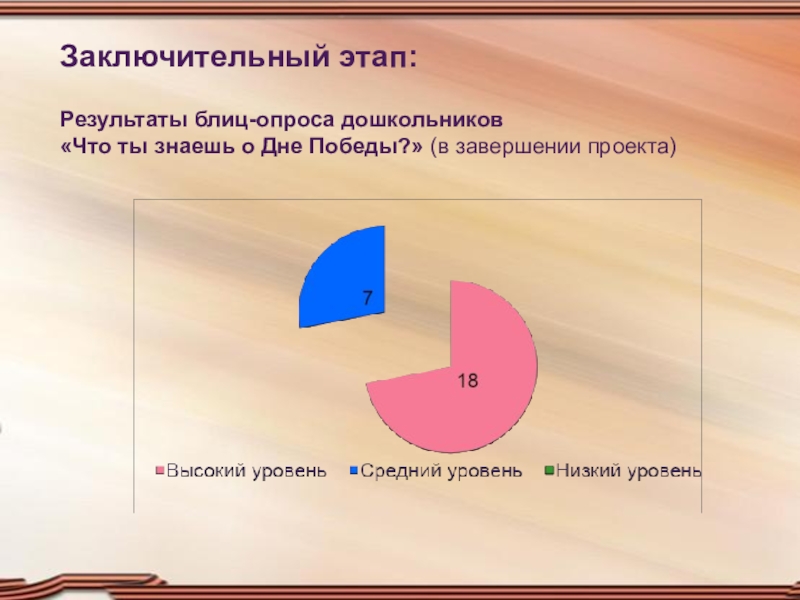 Заключительный этап:

Результаты блиц-опроса дошкольников
«Что ты знаешь о Дне Победы?» (в завершении проекта)

7

18

Высокий уровень Средний уровень Низкий уровень